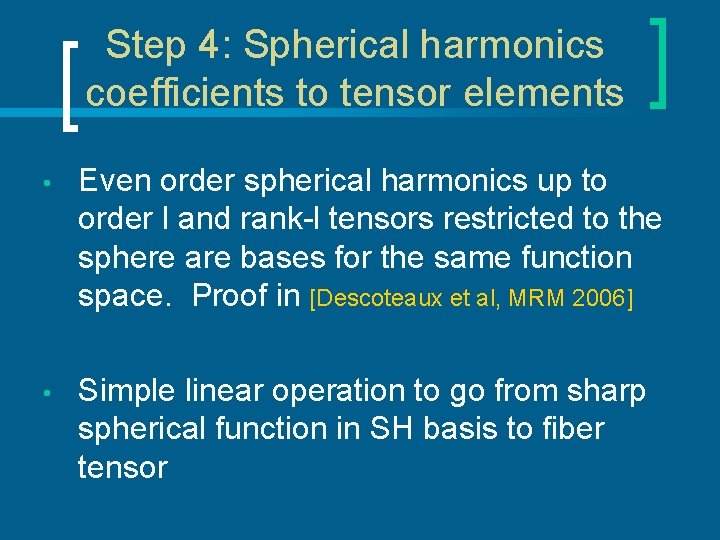 Step 4: Spherical harmonics coefficients to tensor elements

• Even order spherical harmonics up to order l and rank-l tensors restricted to the sphere are bases for the same function space. Proof in [Descoteaux et al, MRM 2006]

• Simple linear operation to go from sharp spherical function in SH basis to fiber tensor